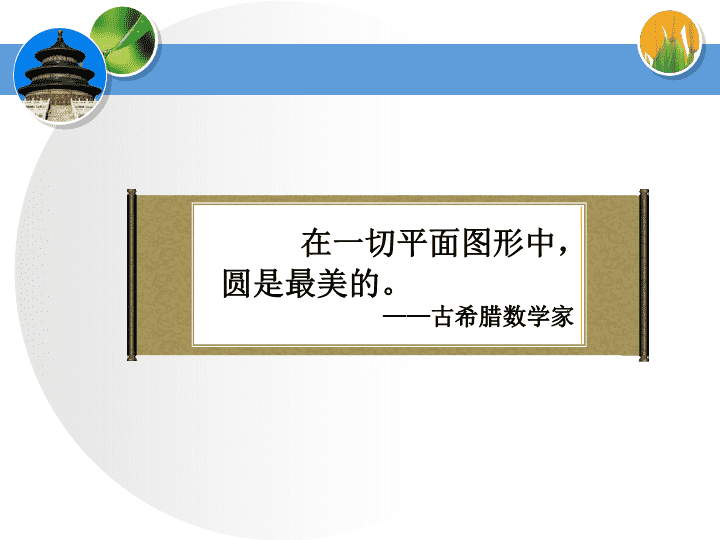 在一切平面图形中，圆是最美的。

——古希腊数学家